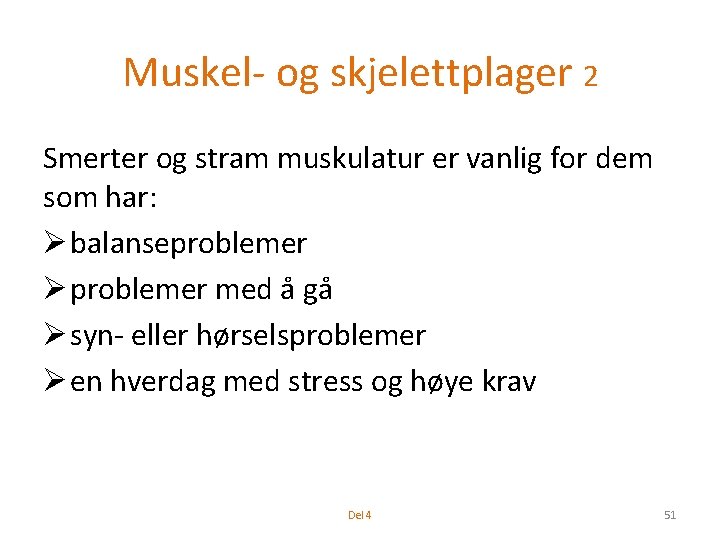 Muskel- og skjelettplager 2

Smerter og stram muskulatur er vanlig for dem som har:

➢ balanseproblemer
➢ problemer med å gå
➢ syn- eller hørselsproblemer
➢ en hverdag med stress og høye krav

Del 4

51